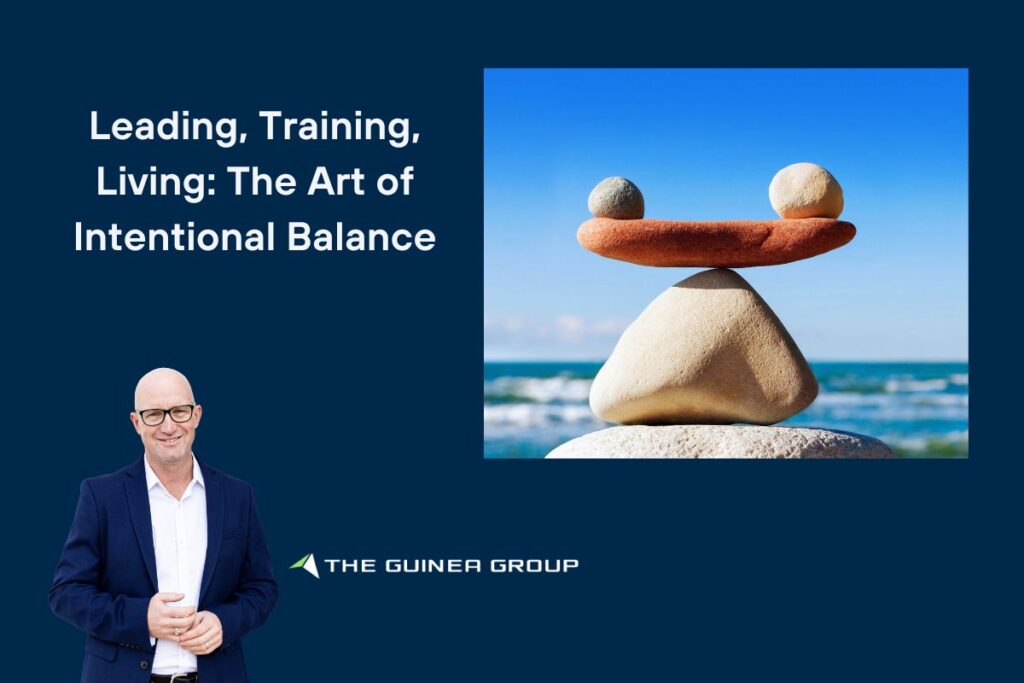 Leading, Training, Living: The Art of Intentional Balance

THE GUINEA GROUP